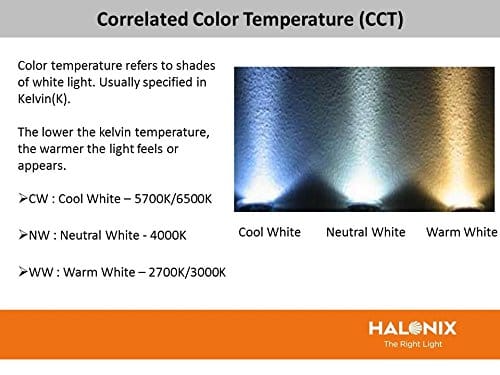 Correlated Color Temperature (CCT)

Color temperature refers to shades of white light. Usually specified in Kelvin(K).

The lower the kelvin temperature, the warmer the light feels or appears.

➢CW : Cool White – 5700K/6500K

➢NW : Neutral White - 4000K

➢WW : Warm White – 2700K/3000K

Cool White Neutral White Warm White

HALONIX
The Right Light